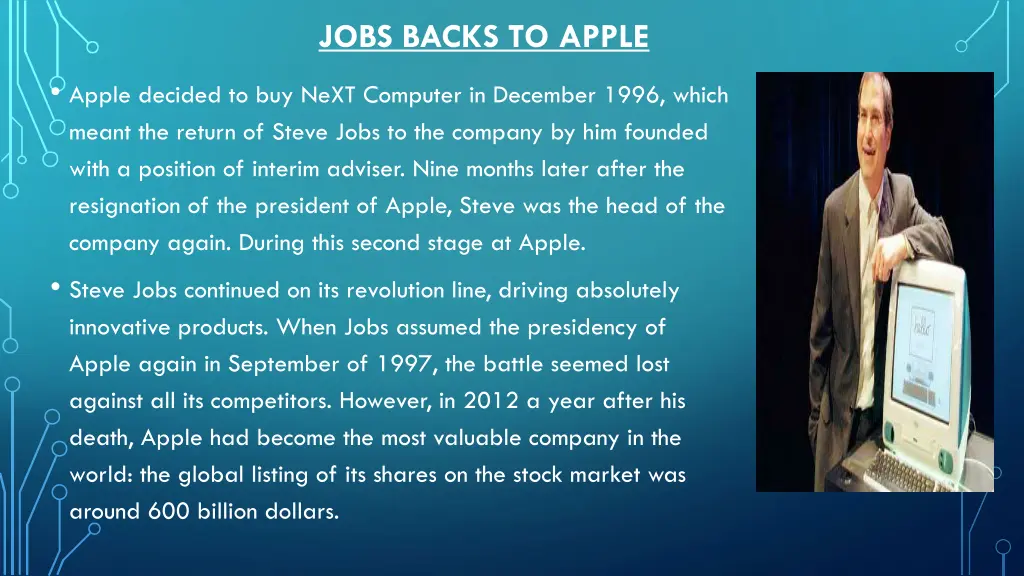 JOBS BACKS TO APPLE

• Apple decided to buy NeXT Computer in December 1996, which meant the return of Steve Jobs to the company by him founded with a position of interim adviser. Nine months later after the resignation of the president of Apple, Steve was the head of the company again. During this second stage at Apple.

• Steve Jobs continued on its revolution line, driving absolutely innovative products. When Jobs assumed the presidency of Apple again in September of 1997, the battle seemed lost against all its competitors. However, in 2012 a year after his death, Apple had become the most valuable company in the world: the global listing of its shares on the stock market was around 600 billion dollars.